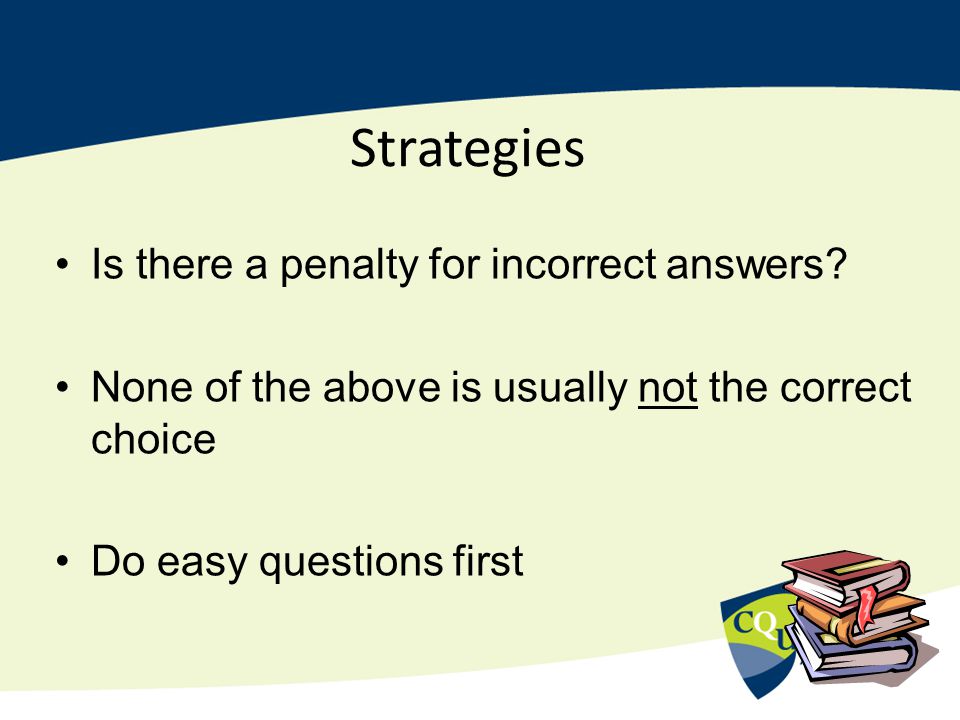 Strategies

• Is there a penalty for incorrect answers?

• None of the above is usually not the correct choice

• Do easy questions first

CQU